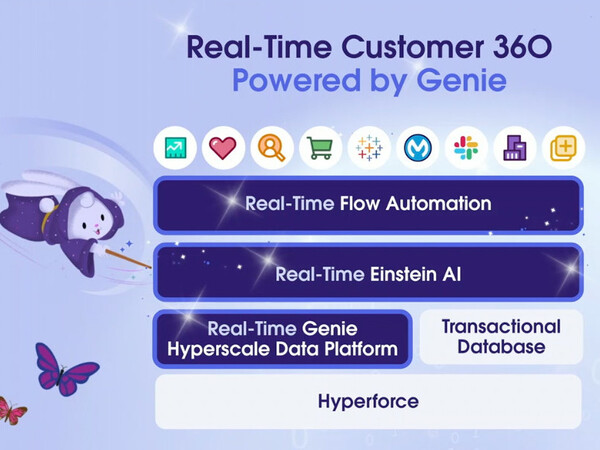 Real-Time Customer 360
Powered by Genie

Real-Time Flow Automation

Real-Time Einstein AI

Real-Time Genie Hyperscale Data Platform

Transactional Database

Hyperforce